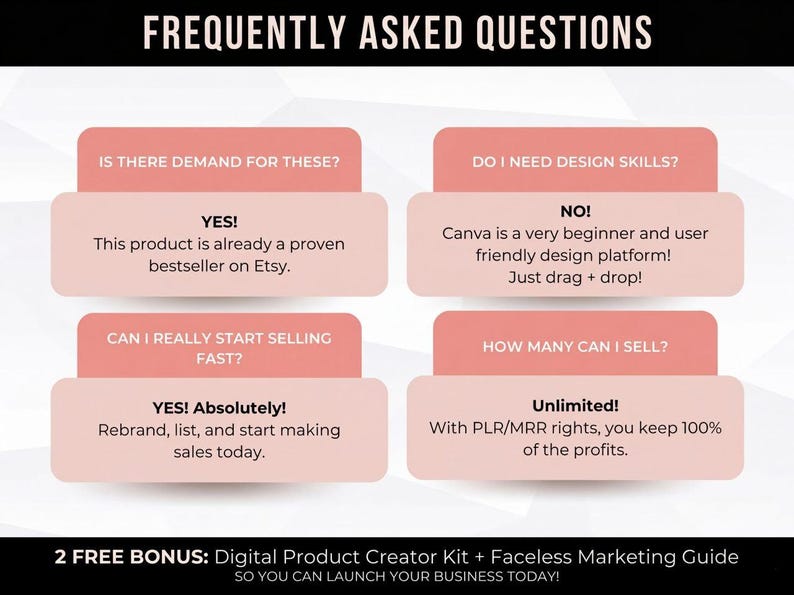 FREQUENTLY ASKED QUESTIONS

IS THERE DEMAND FOR THESE?

YES!
This product is already a proven bestseller on Etsy.

DO I NEED DESIGN SKILLS?

NO!
Canva is a very beginner and user friendly design platform!
Just drag + drop!

CAN I REALLY START SELLING FAST?

YES! Absolutely!
Rebrand, list, and start making sales today.

HOW MANY CAN I SELL?

Unlimited!
With PLR/MRR rights, you keep 100% of the profits.

2 FREE BONUS: Digital Product Creator Kit + Faceless Marketing Guide
SO YOU CAN LAUNCH YOUR BUSINESS TODAY!